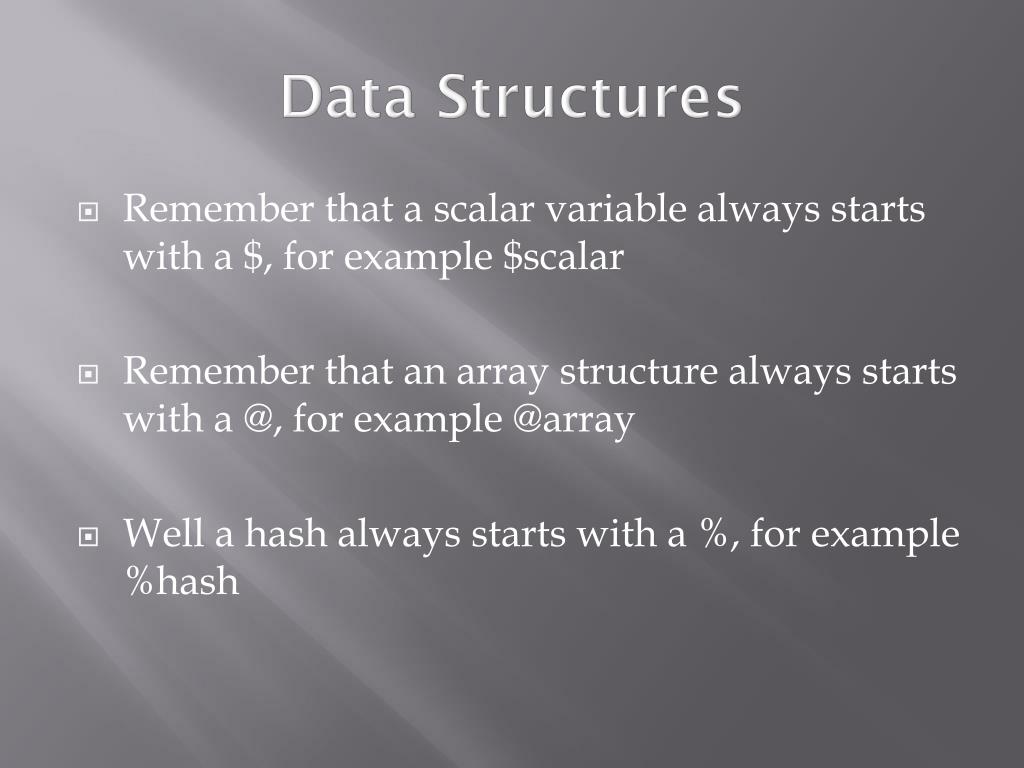 Data Structures

Remember that a scalar variable always starts with a \$, for example \$scalar

Remember that an array structure always starts with a @, for example @array

Well a hash always starts with a %, for example %hash